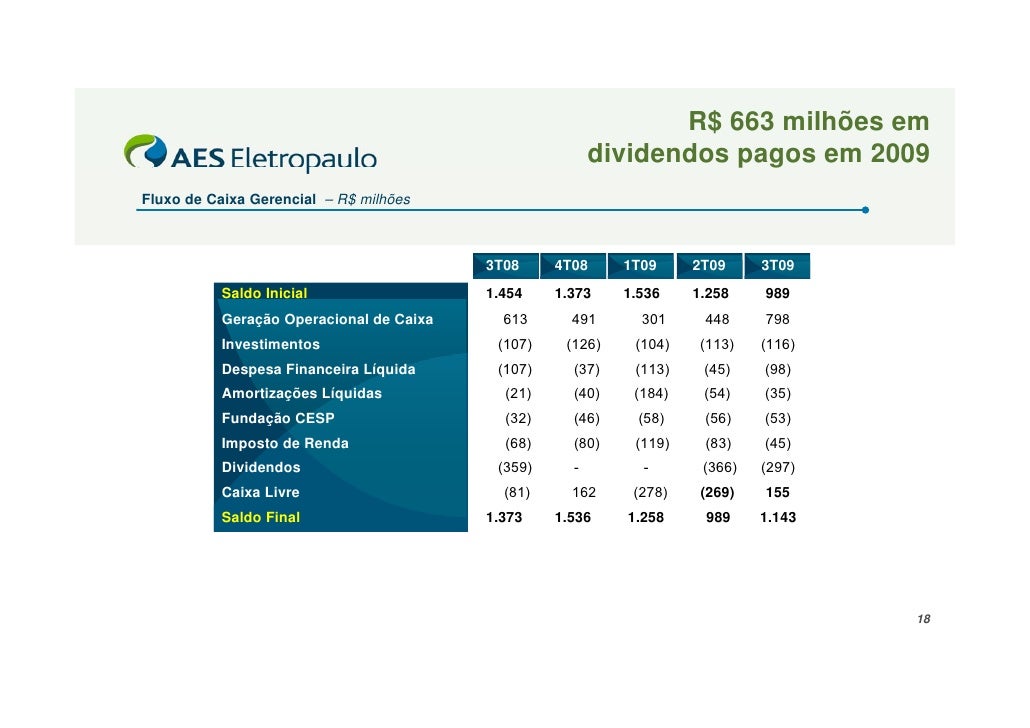 AES Eletropaulo

R$ 663 milhões em dividendos pagos em 2009

Fluxo de Caixa Gerencial – R$ milhões

| | 3T08 | 4T08 | 1T09 | 2T09 | 3T09 |
|---|---|---|---|---|---|
| Saldo Inicial | 1.454 | 1.373 | 1.536 | 1.258 | 989 |
| Geração Operacional de Caixa | 613 | 491 | 301 | 448 | 798 |
| Investimentos | (107) | (126) | (104) | (113) | (116) |
| Despesa Financeira Líquida | (107) | (37) | (113) | (45) | (98) |
| Amortizações Líquidas | (21) | (40) | (184) | (54) | (35) |
| Fundação CESP | (32) | (46) | (58) | (56) | (53) |
| Imposto de Renda | (68) | (80) | (119) | (83) | (45) |
| Dividendos | (359) | - | - | (366) | (297) |
| Caixa Livre | (81) | 162 | (278) | (269) | 155 |
| Saldo Final | 1.373 | 1.536 | 1.258 | 989 | 1.143 |

18